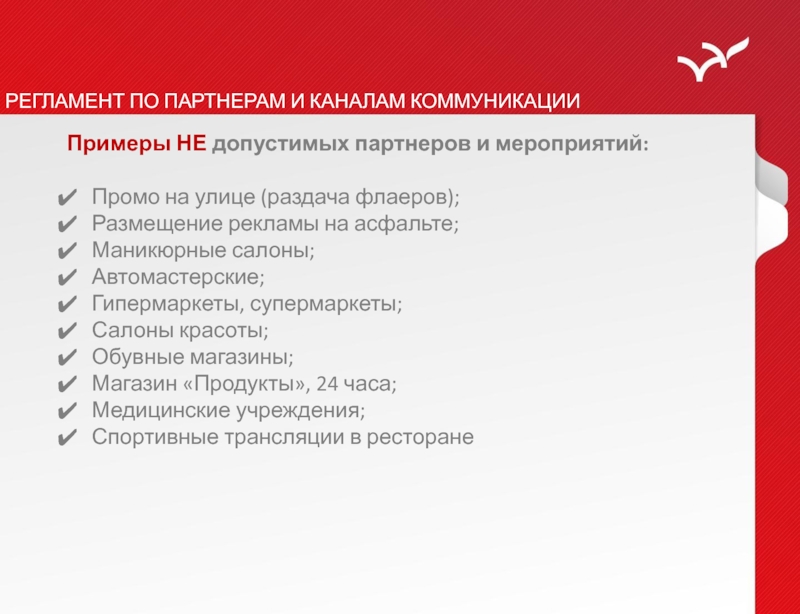 РЕГЛАМЕНТ ПО ПАРТНЕРАМ И КАНАЛАМ КОММУНИКАЦИИ

Примеры НЕ допустимых партнеров и мероприятий:

✔ Промо на улице (раздача флаеров);
✔ Размещение рекламы на асфальте;
✔ Маникюрные салоны;
✔ Автомастерские;
✔ Гипермаркеты, супермаркеты;
✔ Салоны красоты;
✔ Обувные магазины;
✔ Магазин «Продукты», 24 часа;
✔ Медицинские учреждения;
✔ Спортивные трансляции в ресторане